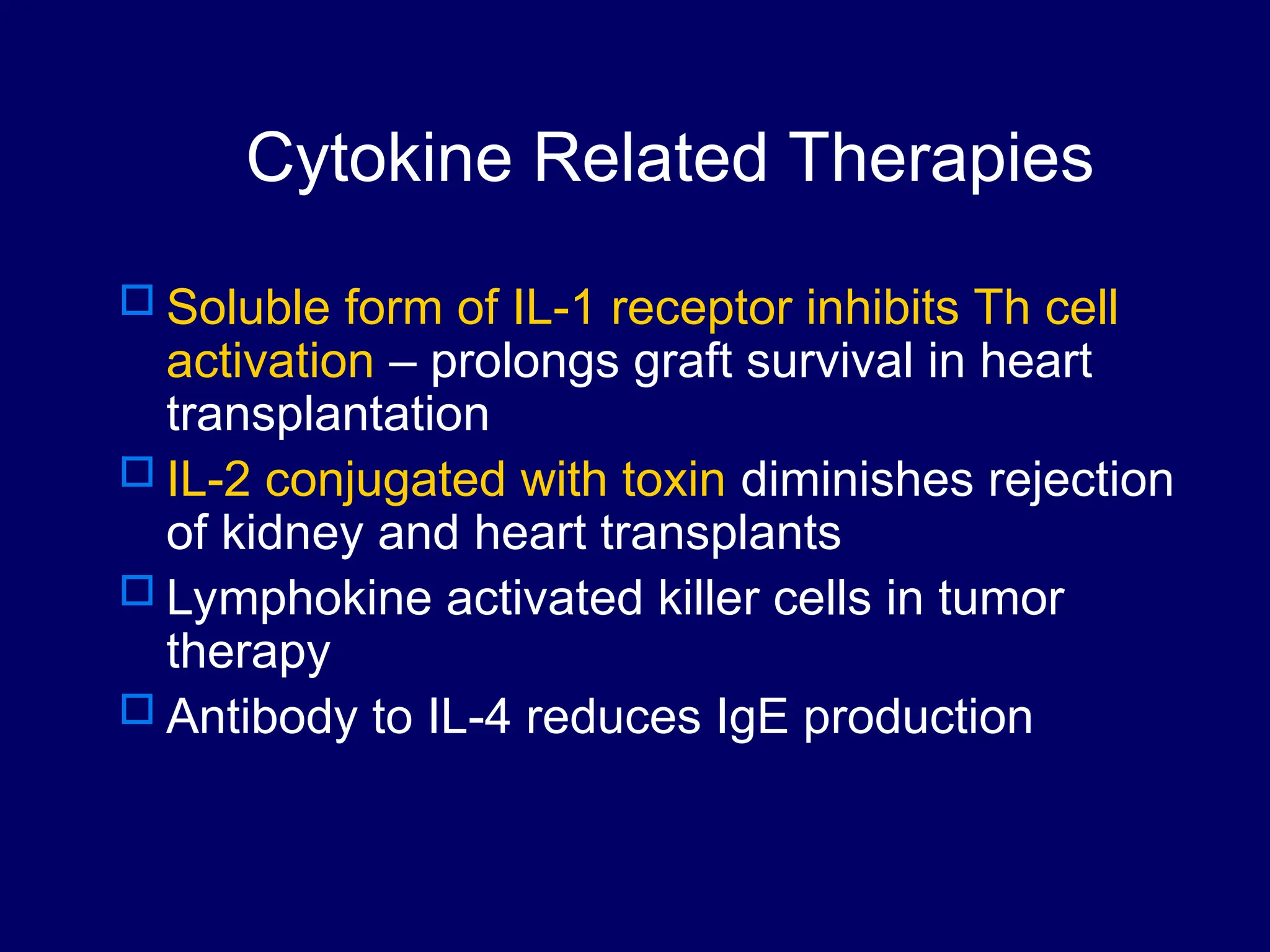 Cytokine Related Therapies

Soluble form of IL-1 receptor inhibits Th cell activation – prolongs graft survival in heart transplantation

IL-2 conjugated with toxin diminishes rejection of kidney and heart transplants

Lymphokine activated killer cells in tumor therapy

Antibody to IL-4 reduces IgE production